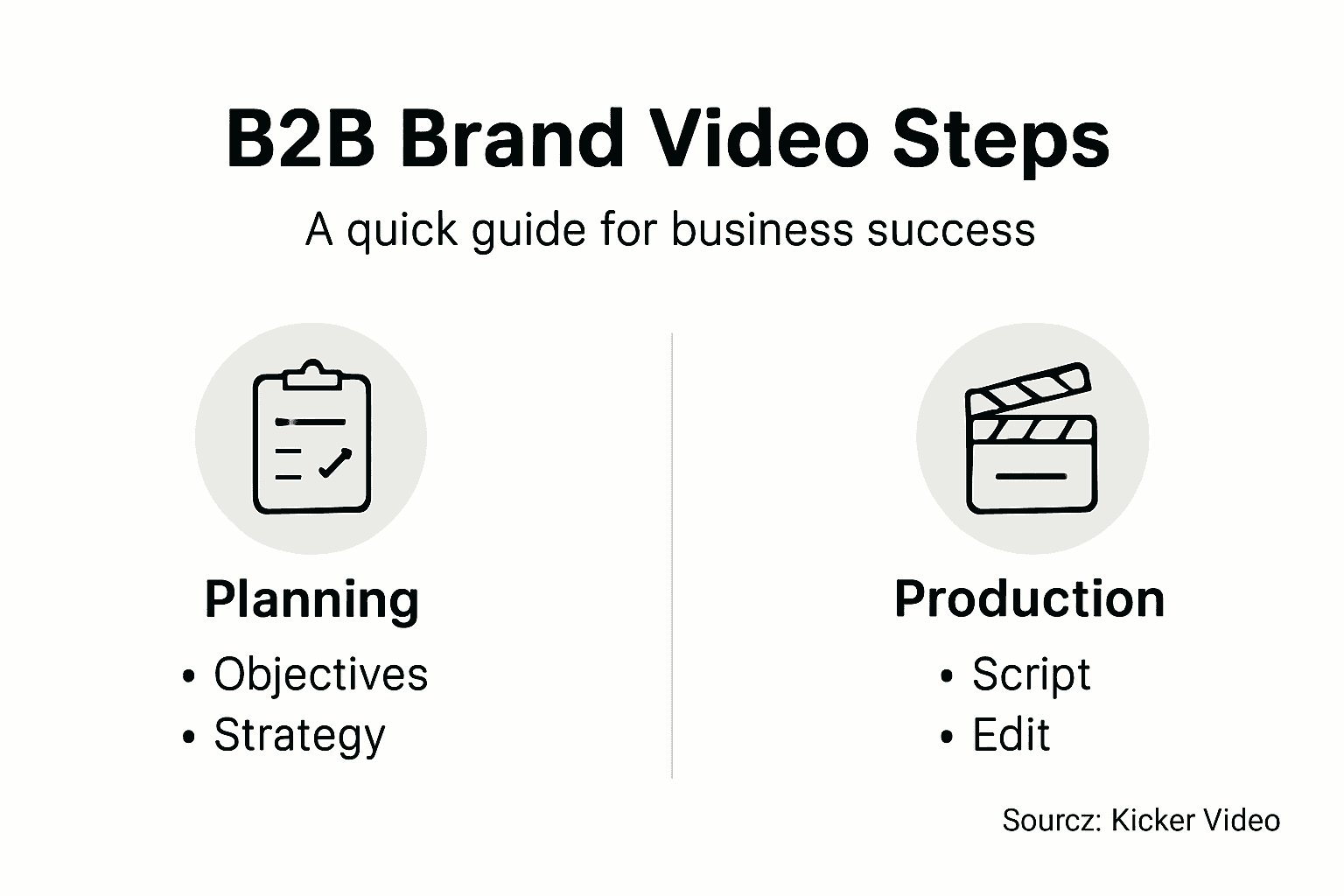 B2B Brand Video Steps

A quick guide for business success

Planning

• Objectives
• Strategy

Production

• Script
• Edit

Sourcz: Kicker Video